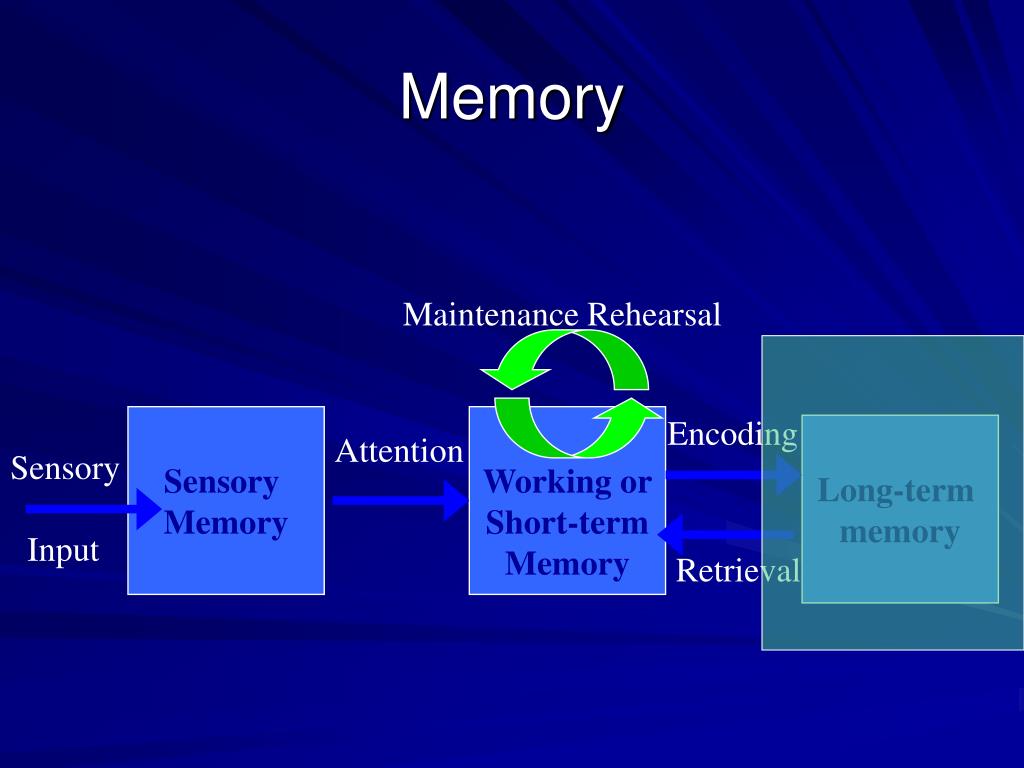 Memory

Maintenance Rehearsal

Sensory Input

Sensory Memory

Attention

Working or Short-term Memory

Encoding

Retrieval

Long-term memory